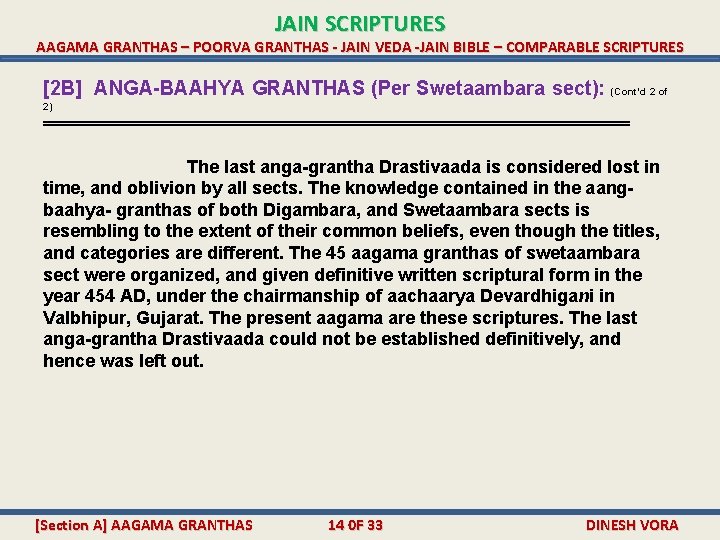 JAIN SCRIPTURES

AAGAMA GRANTHAS – POORVA GRANTHAS - JAIN VEDA -JAIN BIBLE – COMPARABLE SCRIPTURES

[2B] ANGA-BAAHYA GRANTHAS (Per Swetaambara sect): (Cont'd 2 of 2)

The last anga-grantha Drastivaada is considered lost in time, and oblivion by all sects. The knowledge contained in the aang-baahya- granthas of both Digambara, and Swetaambara sects is resembling to the extent of their common beliefs, even though the titles, and categories are different. The 45 aagama granthas of swetaambara sect were organized, and given definitive written scriptural form in the year 454 AD, under the chairmanship of aachaarya Devardhigani in Valbhipur, Gujarat. The present aagama are these scriptures. The last anga-grantha Drastivaada could not be established definitively, and hence was left out.

[Section A] AAGAMA GRANTHAS

14 OF 33

DINESH VORA